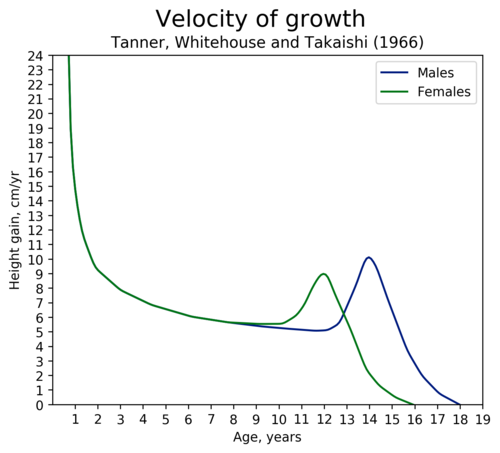 Velocity of growth
Tanner, Whitehouse and Takaishi (1966)

Males
Females

Height gain, cm/yr

24
23
22
21
20
19
18
17
16
15
14
13
12
11
10
9
8
7
6
5
4
3
2
1
0

1 2 3 4 5 6 7 8 9 10 11 12 13 14 15 16 17 18 19

Age, years